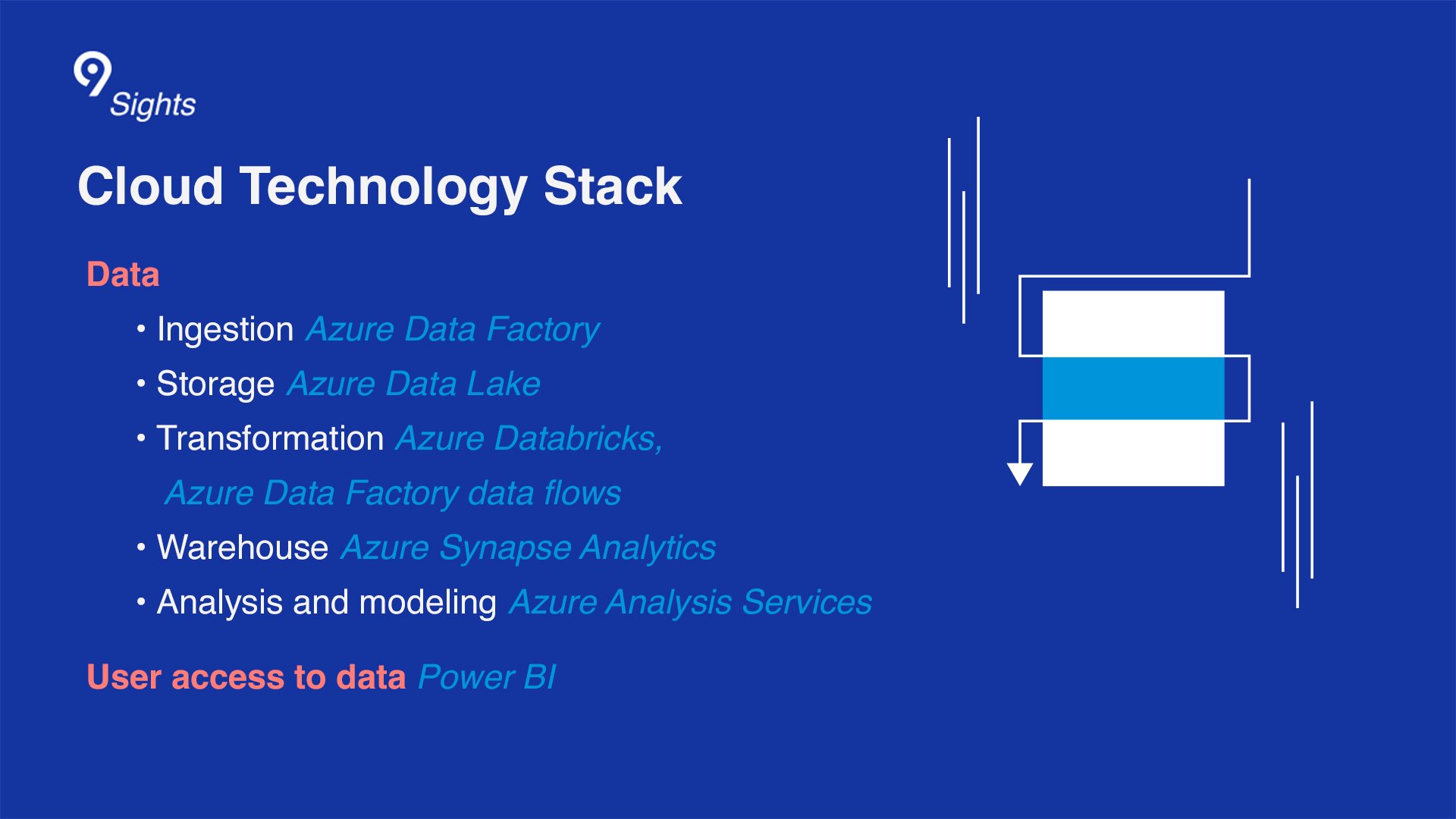 9 Sights

Cloud Technology Stack

Data

• Ingestion Azure Data Factory
• Storage Azure Data Lake
• Transformation Azure Databricks, Azure Data Factory data flows
• Warehouse Azure Synapse Analytics
• Analysis and modeling Azure Analysis Services

User access to data Power BI